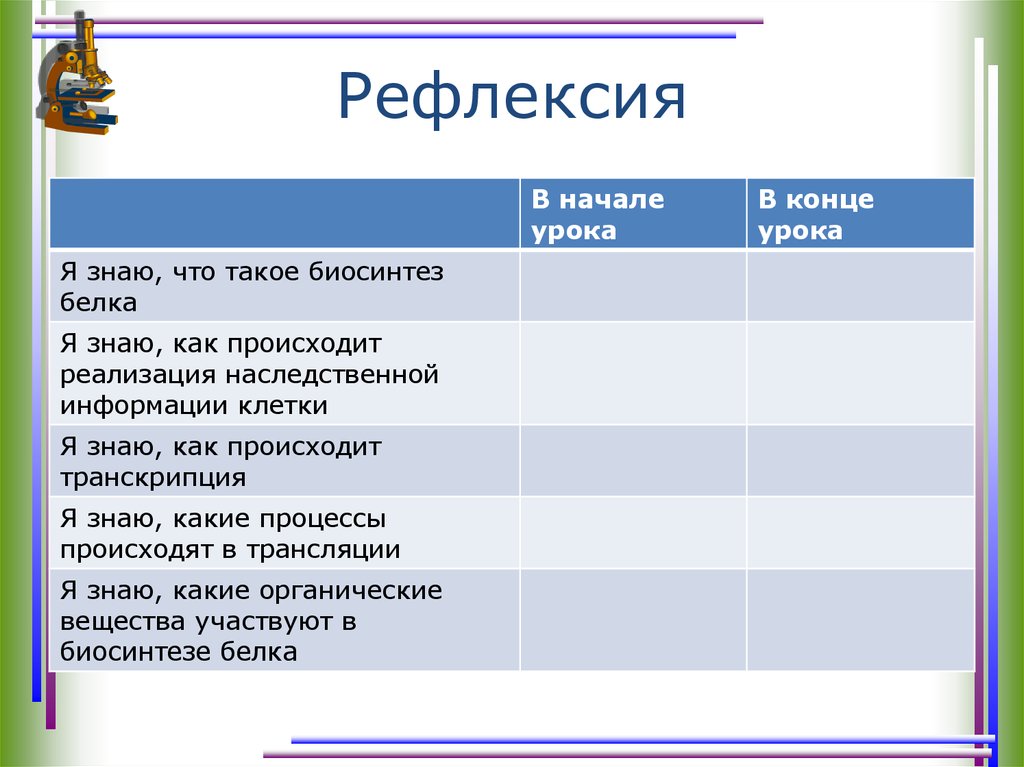 Рефлексия

| | В начале урока | В конце урока |
|---|---|---|
| Я знаю, что такое биосинтез белка | | |
| Я знаю, как происходит реализация наследственной информации клетки | | |
| Я знаю, как происходит транскрипция | | |
| Я знаю, какие процессы происходят в трансляции | | |
| Я знаю, какие органические вещества участвуют в биосинтезе белка | | |